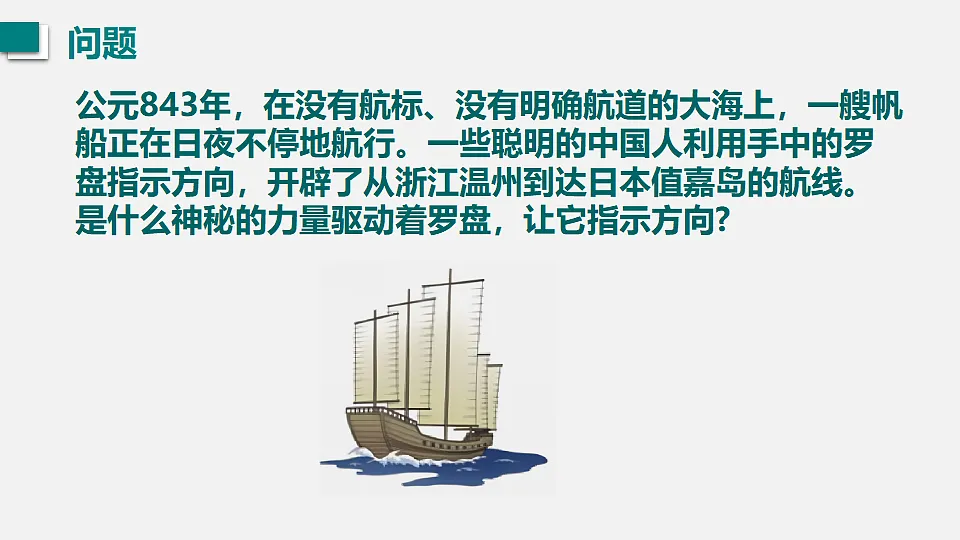 问题

公元843年，在没有航标、没有明确航道的大海上，一艘帆船正在日夜不停地航行。一些聪明的中国人利用手中的罗盘指示方向，开辟了从浙江温州到达日本值嘉岛的航线。是什么神秘的力量驱动着罗盘，让它指示方向？